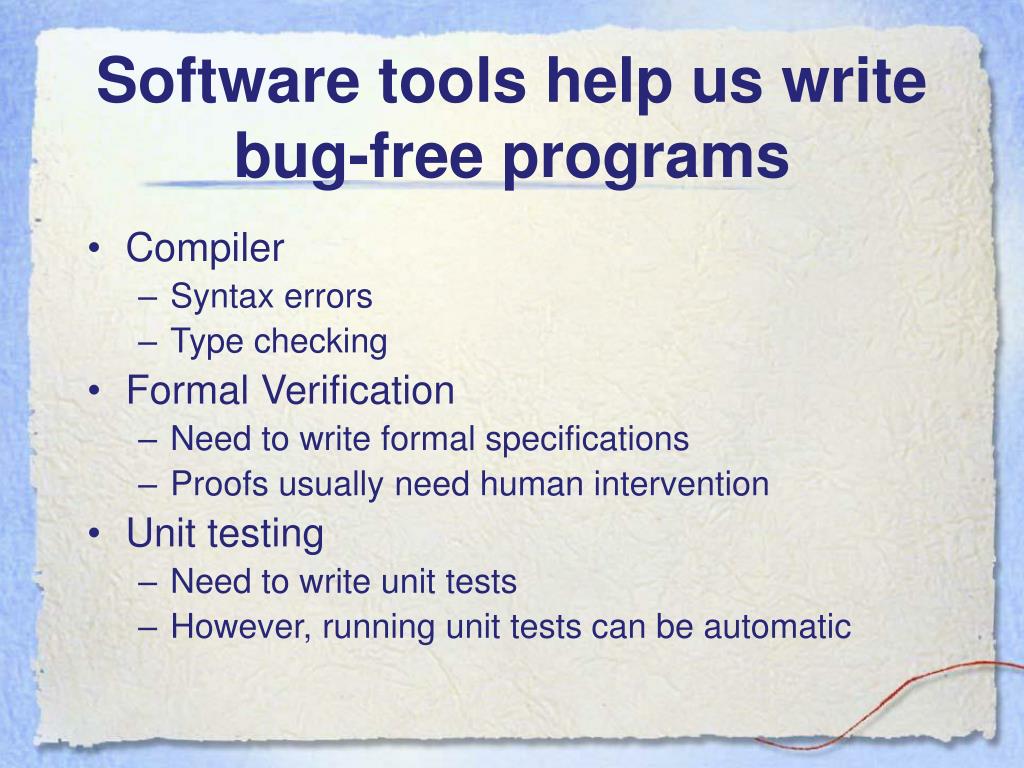 Software tools help us write bug-free programs

• Compiler
– Syntax errors
– Type checking
• Formal Verification
– Need to write formal specifications
– Proofs usually need human intervention
• Unit testing
– Need to write unit tests
– However, running unit tests can be automatic